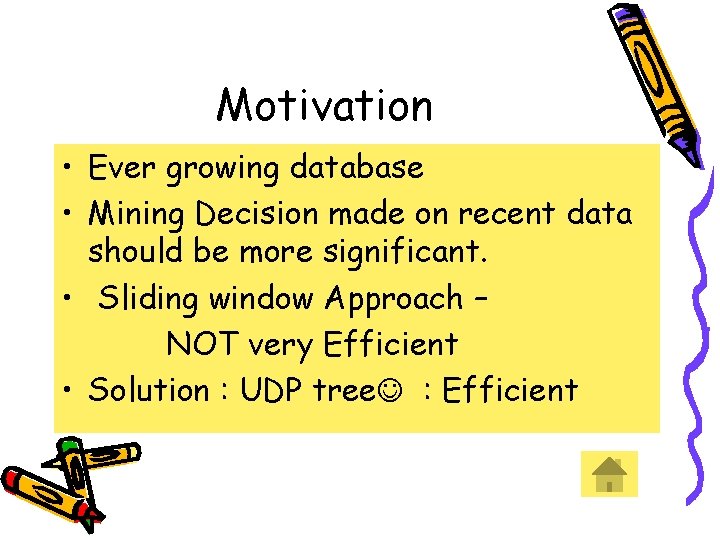 Motivation

• Ever growing database
• Mining Decision made on recent data should be more significant.
• Sliding window Approach –
NOT very Efficient
• Solution : UDP tree☺ : Efficient